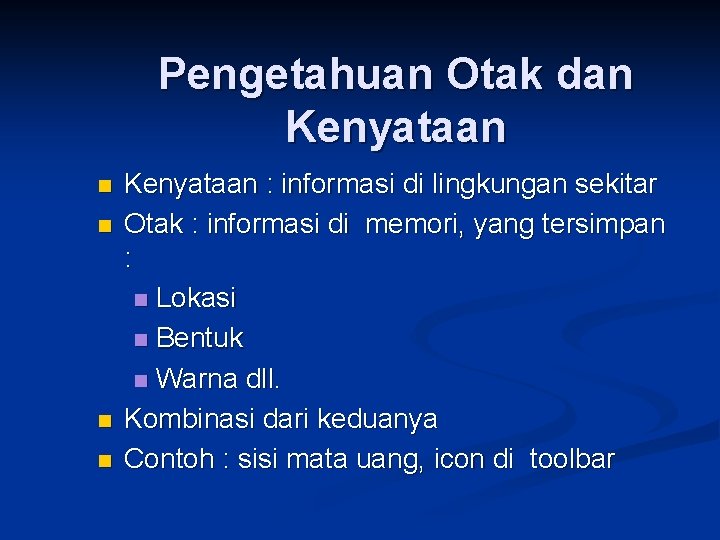 Pengetahuan Otak dan Kenyataan

- Kenyataan : informasi di lingkungan sekitar
- Otak : informasi di memori, yang tersimpan :
  - Lokasi
  - Bentuk
  - Warna dll.
- Kombinasi dari keduanya
- Contoh : sisi mata uang, icon di toolbar